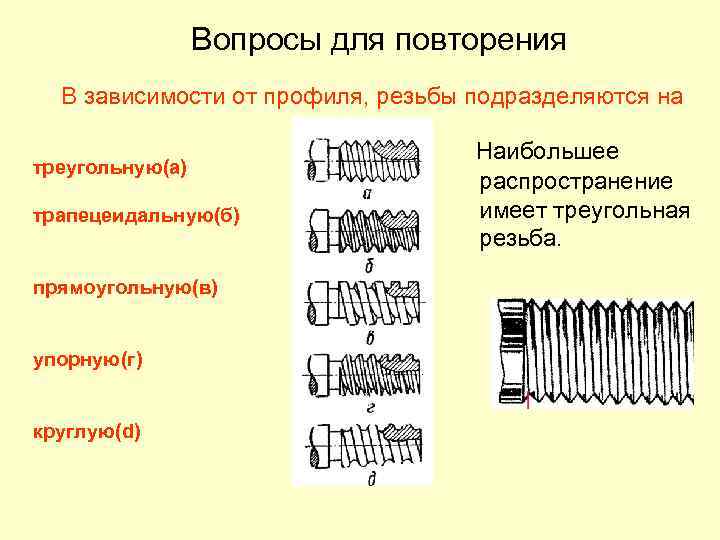 Вопросы для повторения

В зависимости от профиля, резьбы подразделяются на

треугольную(а)

трапецеидальную(б)

прямоугольную(в)

упорную(г)

круглую(d)

а

б

в

г

д

Наибольшее распространение имеет треугольная резьба.